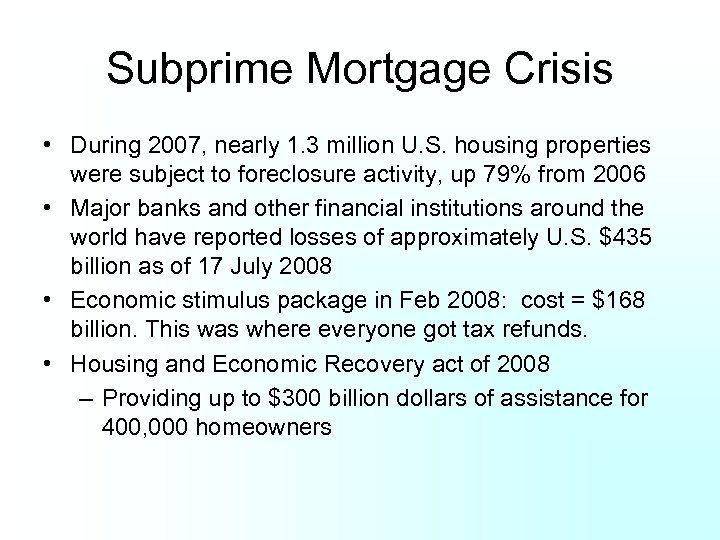 Subprime Mortgage Crisis

• During 2007, nearly 1.3 million U.S. housing properties were subject to foreclosure activity, up 79% from 2006
• Major banks and other financial institutions around the world have reported losses of approximately U.S. \$435 billion as of 17 July 2008
• Economic stimulus package in Feb 2008: cost = \$168 billion. This was where everyone got tax refunds.
• Housing and Economic Recovery act of 2008
– Providing up to \$300 billion dollars of assistance for 400,000 homeowners